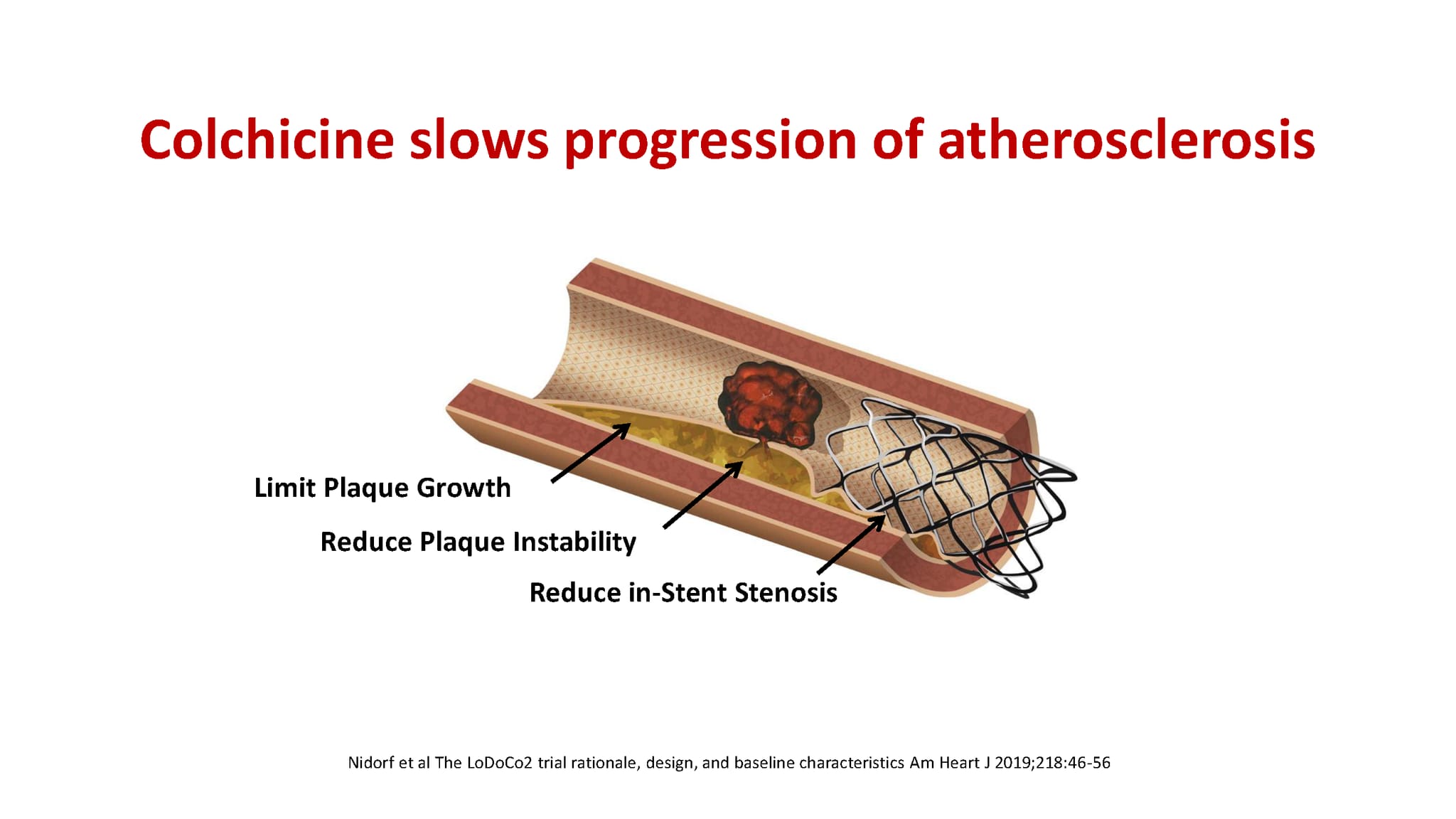 Colchicine slows progression of atherosclerosis

Limit Plaque Growth

Reduce Plaque Instability

Reduce in-Stent Stenosis

Nidorf et al The LoDoCo2 trial rationale, design, and baseline characteristics Am Heart J 2019;218:46-56